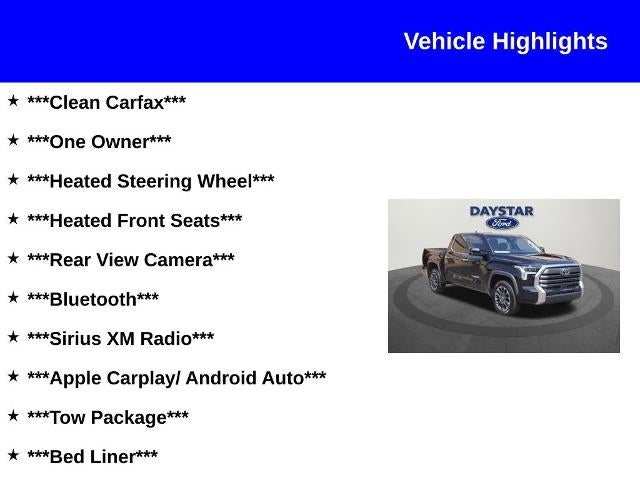 Vehicle Highlights

★ ***Clean Carfax***

★ ***One Owner***

★ ***Heated Steering Wheel***

★ ***Heated Front Seats***

★ ***Rear View Camera***

★ ***Bluetooth***

★ ***Sirius XM Radio***

★ ***Apple Carplay/ Android Auto***

★ ***Tow Package***

★ ***Bed Liner***

DAYSTAR
Ford